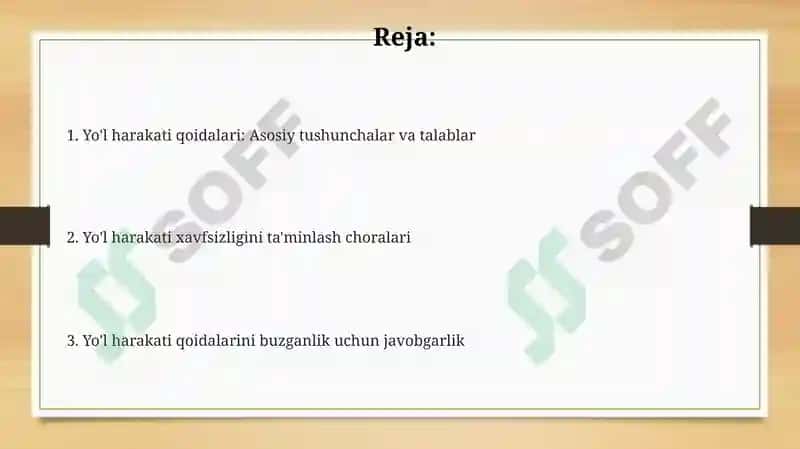 Reja:

1. Yo'l harakati qoidalari: Asosiy tushunchalar va talablar

2. Yo'l harakati xavfsizligini ta'minlash choralari

3. Yo'l harakati qoidalarini buzganlik uchun javobgarlik

SOFF

SOFF